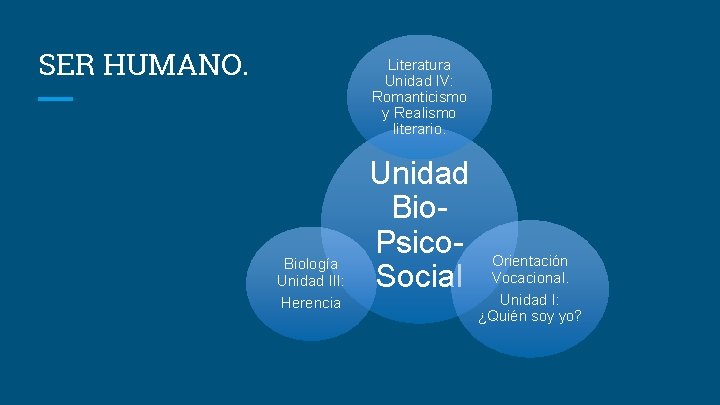 SER HUMANO.

Literatura Unidad IV: Romanticismo y Realismo literario.

Unidad Bio-Psico-Social

Biología Unidad III: Herencia

Orientación Vocacional.
Unidad I: ¿Quién soy yo?